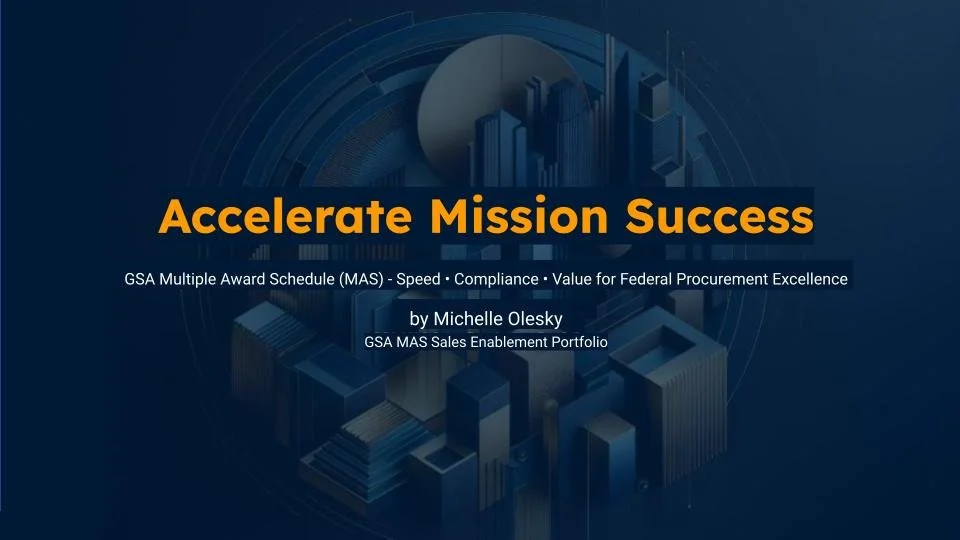 Accelerate Mission Success

GSA Multiple Award Schedule (MAS) - Speed • Compliance • Value for Federal Procurement Excellence

by Michelle Olesky

GSA MAS Sales Enablement Portfolio